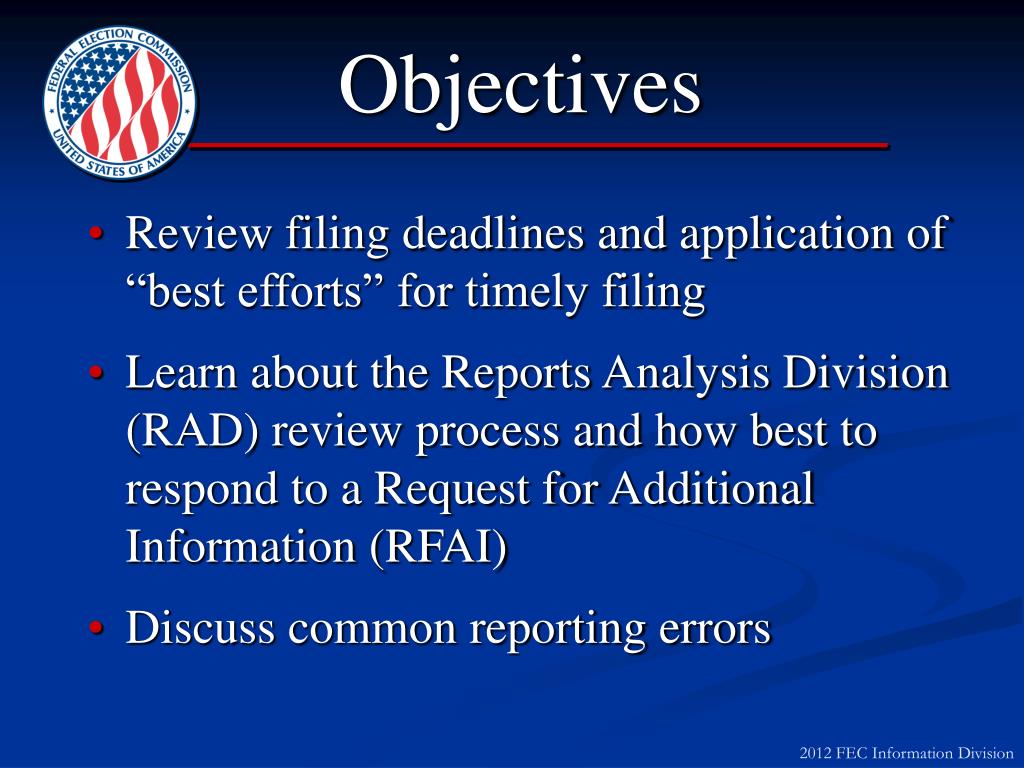 FEDERAL ELECTION COMMISSION UNITED STATES OF AMERICA

Objectives

• Review filing deadlines and application of “best efforts” for timely filing
• Learn about the Reports Analysis Division (RAD) review process and how best to respond to a Request for Additional Information (RFAI)
• Discuss common reporting errors

2012 FEC Information Division